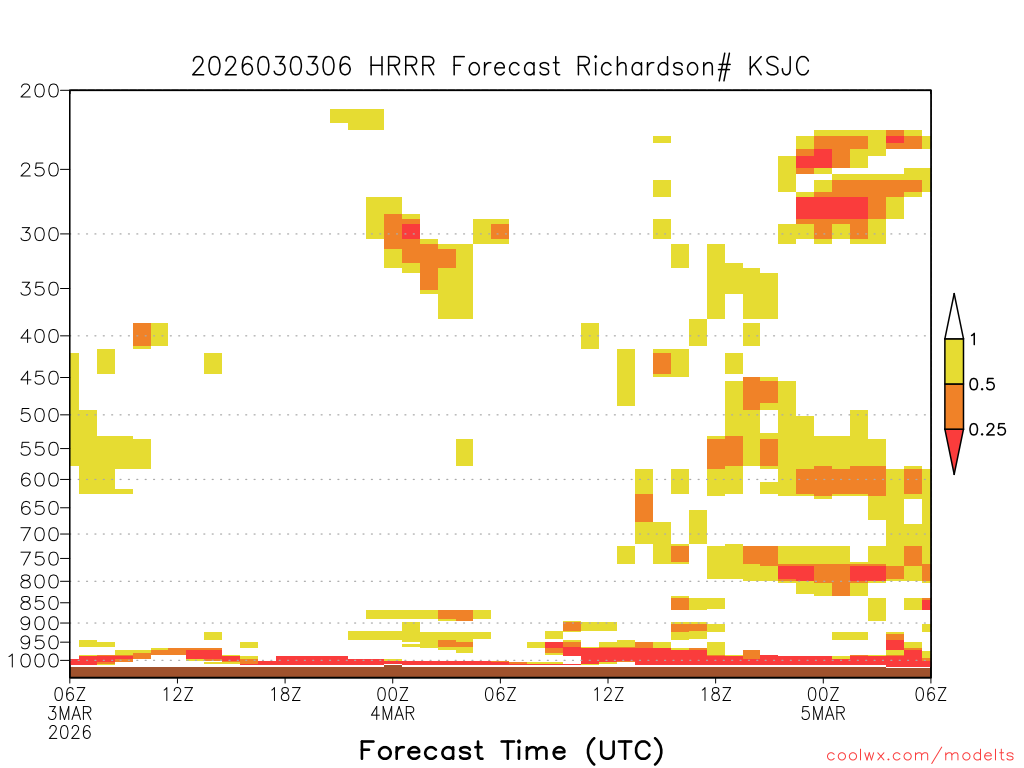 2026030306 HRRR Forecast Richardson# KSJC

200
250
300
350
400
450
500
550
600
650
700
750
800
850
900
950
1000

1
0.5
0.25

06Z 3MAR 2026
12Z
18Z
00Z 4MAR
06Z
12Z
18Z
00Z 5MAR
06Z

Forecast Time (UTC)

coolwx.com/modelts